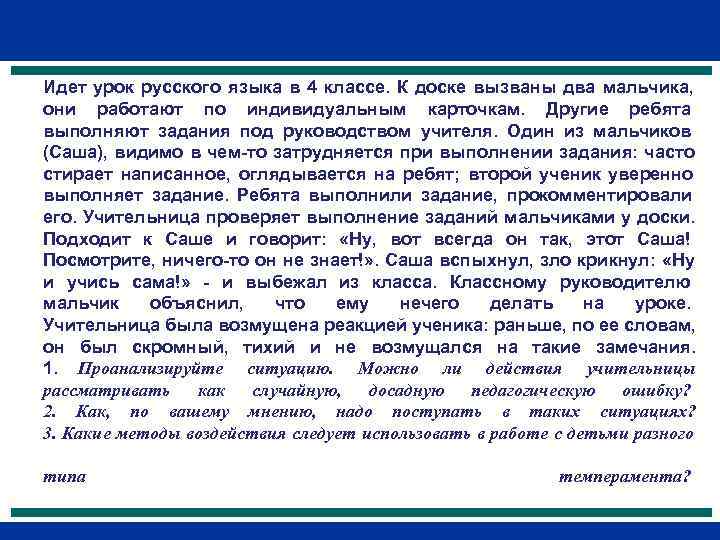 Идет урок русского языка в 4 классе. К доске вызваны два мальчика, они работают по индивидуальным карточкам. Другие ребята выполняют задания под руководством учителя. Один из мальчиков (Саша), видимо в чем-то затрудняется при выполнении задания: часто стирает написанное, оглядывается на ребят; второй ученик уверенно выполняет задание. Ребята выполнили задание, прокомментировали его. Учительница проверяет выполнение заданий мальчиками у доски. Подходит к Саше и говорит: «Ну, вот всегда он так, этот Саша! Посмотрите, ничего-то он не знает!». Саша вспыхнул, зло крикнул: «Ну и учись сама!» - и выбежал из класса. Классному руководителю мальчик объяснил, что ему нечего делать на уроке. Учительница была возмущена реакцией ученика: раньше, по ее словам, он был скромный, тихий и не возмущался на такие замечания.
1. Проанализируйте ситуацию. Можно ли действия учительницы рассматривать как случайную, досадную педагогическую ошибку?
2. Как, по вашему мнению, надо поступать в таких ситуациях?
3. Какие методы воздействия следует использовать в работе с детьми разного

типа темперамента?